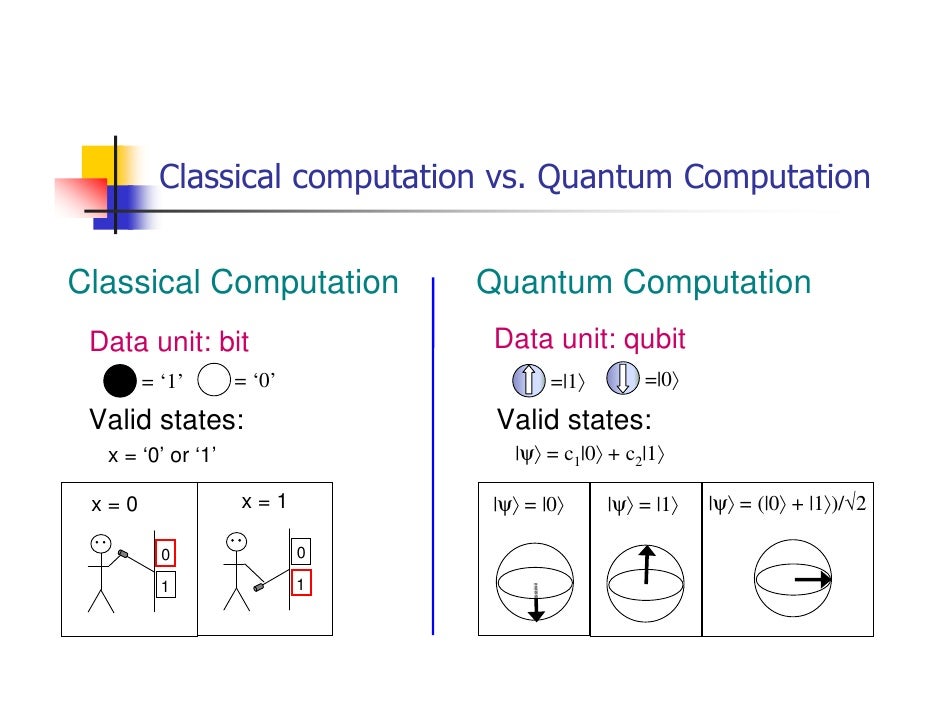 Classical computation vs. Quantum Computation

Classical Computation

Data unit: bit

= ‘1’ = ‘0’

Valid states:

x = ‘0’ or ‘1’

x = 0

0

1

x = 1

0

1

Quantum Computation

Data unit: qubit

$=|1\rangle$ $=|0\rangle$

Valid states:

$|\psi\rangle = c_1|0\rangle + c_2|1\rangle$

$|\psi\rangle = |0\rangle$

$|\psi\rangle = |1\rangle$

$|\psi\rangle = (|0\rangle + |1\rangle)/\sqrt{2}$